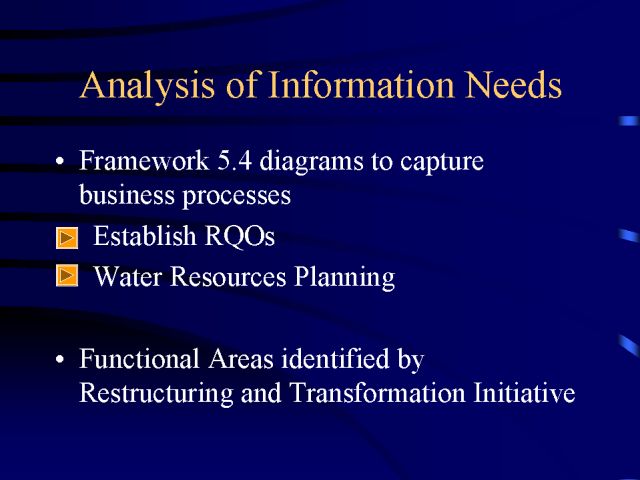 Analysis of Information Needs

• Framework 5.4 diagrams to capture business processes

Establish RQOs

Water Resources Planning

• Functional Areas identified by Restructuring and Transformation Initiative